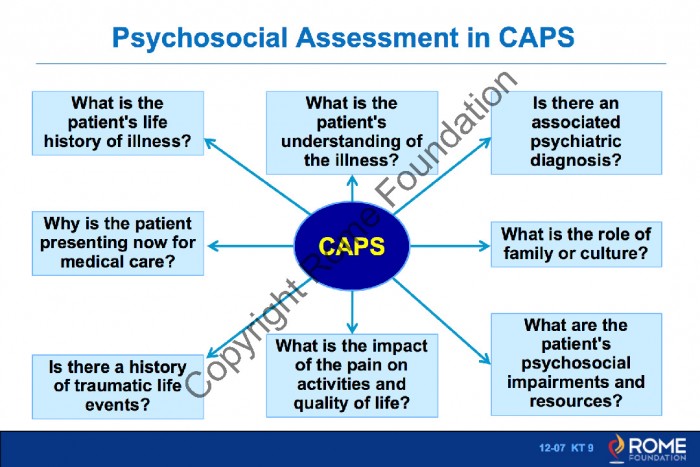 Psychosocial Assessment in CAPS

What is the patient's life history of illness?

What is the patient's understanding of the illness?

Is there an associated psychiatric diagnosis?

Why is the patient presenting now for medical care?

CAPS

What is the role of family or culture?

Is there a history of traumatic life events?

What is the impact of the pain on activities and quality of life?

What are the patient's psychosocial impairments and resources?

Copyright Rome Foundation

12-07 KT 9

ROME FOUNDATION